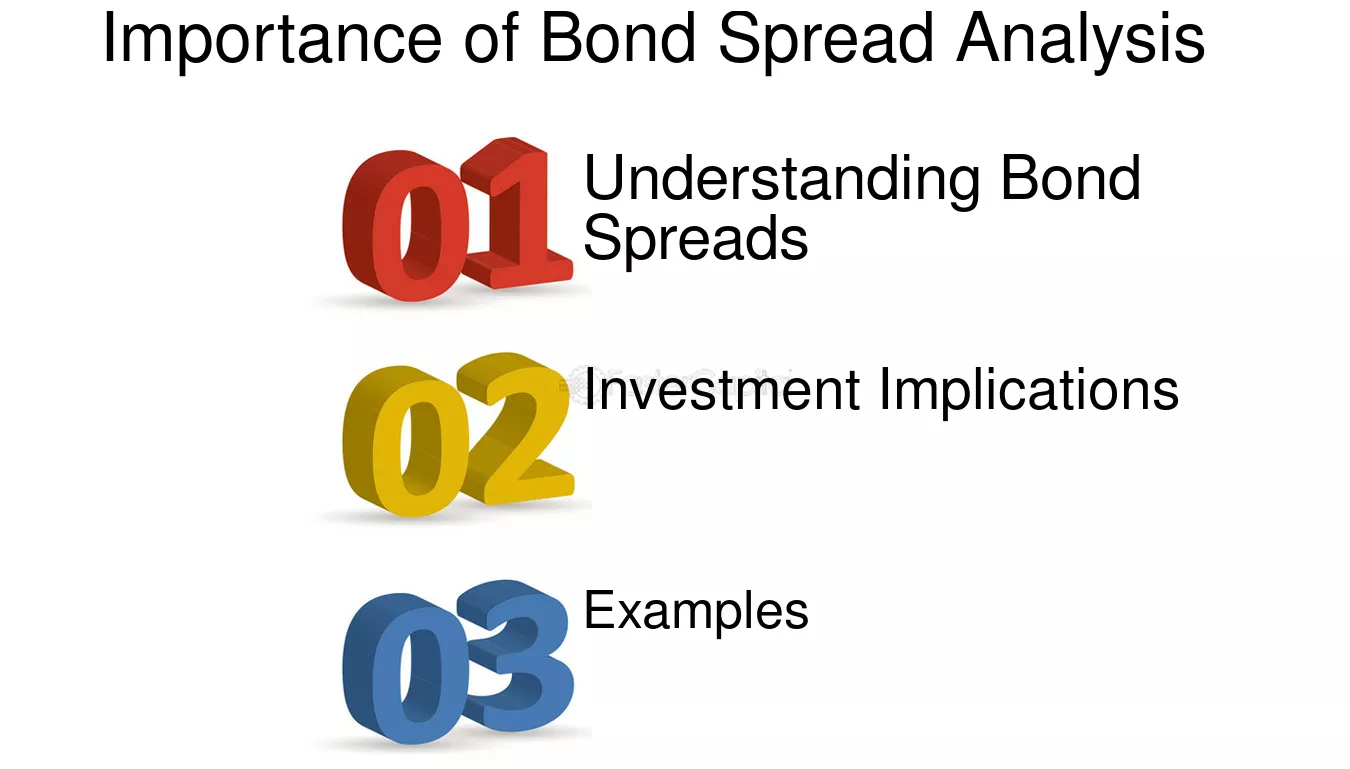 Importance of Bond Spread Analysis

01 Understanding Bond Spreads

02 Investment Implications

03 Examples